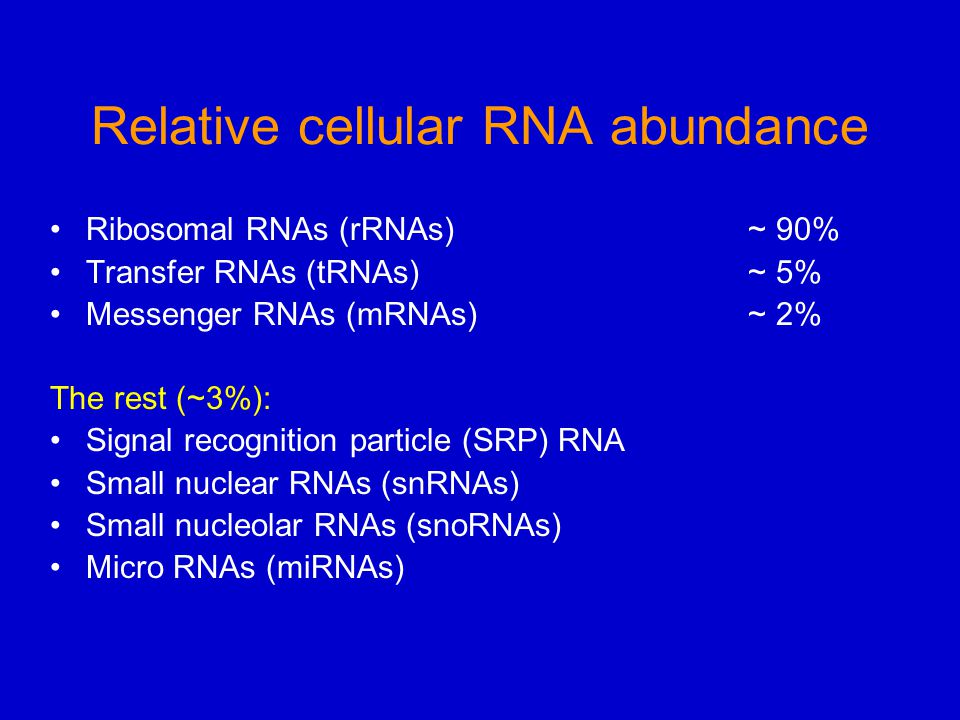 Relative cellular RNA abundance

• Ribosomal RNAs (rRNAs) ~ 90%
• Transfer RNAs (tRNAs) ~ 5%
• Messenger RNAs (mRNAs) ~ 2%

The rest (~3%):
• Signal recognition particle (SRP) RNA
• Small nuclear RNAs (snRNAs)
• Small nucleolar RNAs (snoRNAs)
• Micro RNAs (miRNAs)